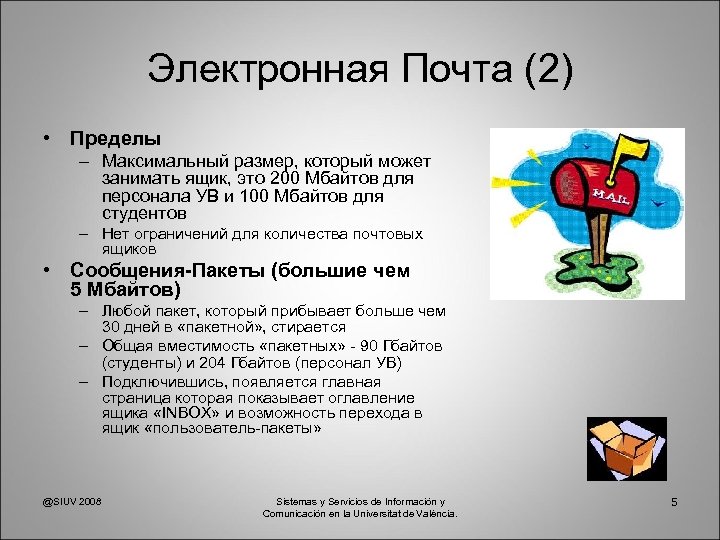 Электронная Почта (2)

• Пределы
– Максимальный размер, который может занимать ящик, это 200 Мбайтов для персонала УВ и 100 Мбайтов для студентов
– Нет ограничений для количества почтовых ящиков

• Сообщения-Пакеты (большие чем 5 Мбайтов)
– Любой пакет, который прибывает больше чем 30 дней в «пакетной», стирается
– Общая вместимость «пакетных» - 90 Гбайтов (студенты) и 204 Гбайтов (персонал УВ)
– Подключившись, появляется главная страница которая показывает оглавление ящика «INBOX» и возможность перехода в ящик «пользователь-пакеты»

MAIL

@SIUV 2008

Sistemas y Servicios de Información y Comunicación en la Universitat de València.

5